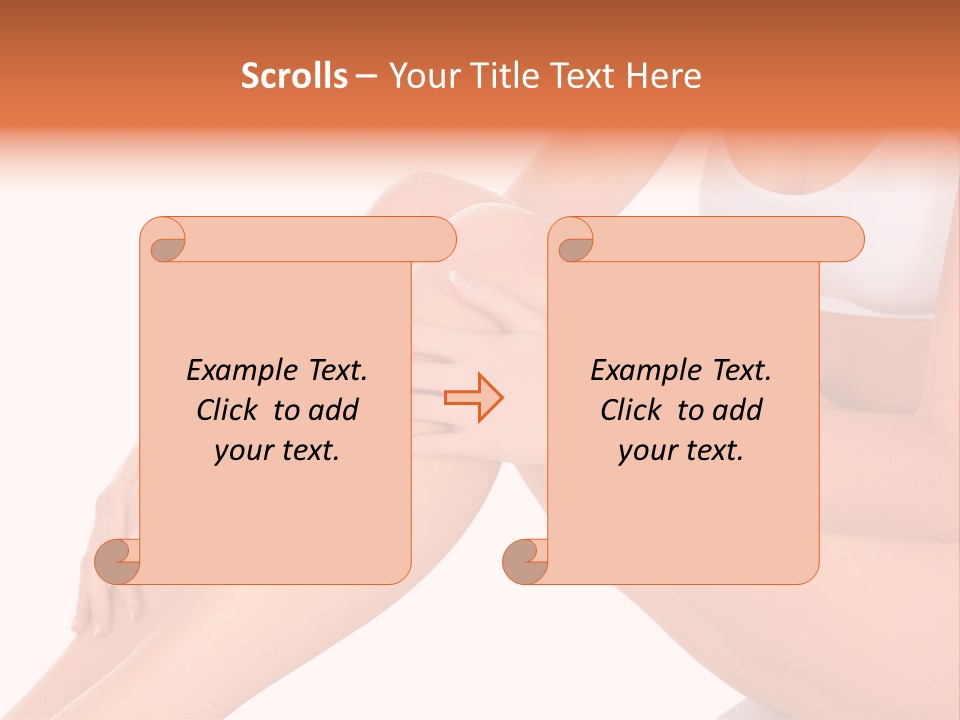 Scrolls – Your Title Text Here

Example Text. Click to add your text.

Example Text. Click to add your text.